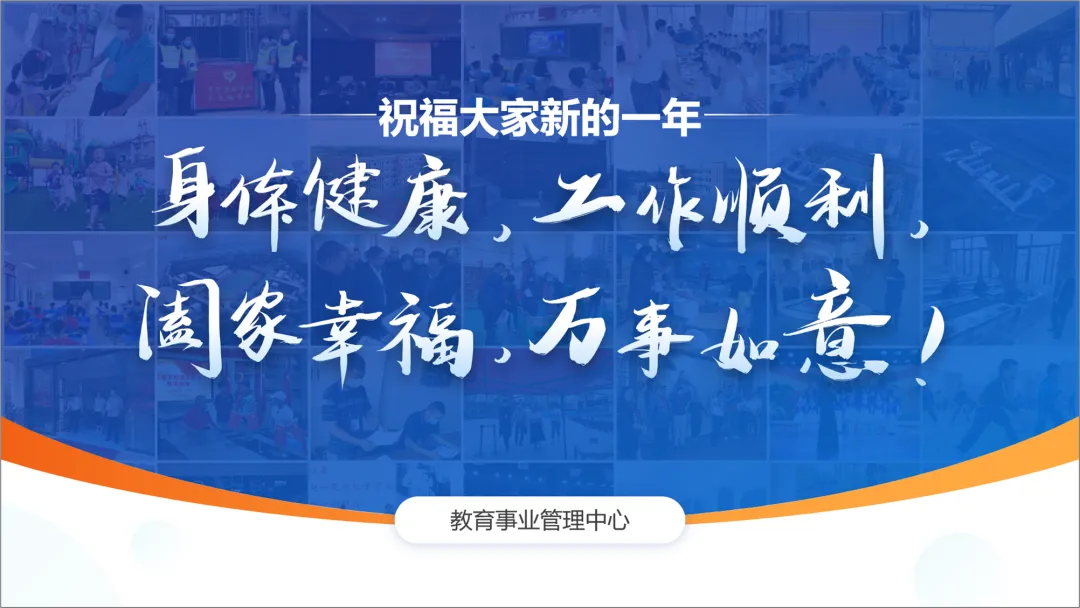 祝福大家新的一年

身体健康、工作顺利、阖家幸福、万事如意！

教育事业管理中心